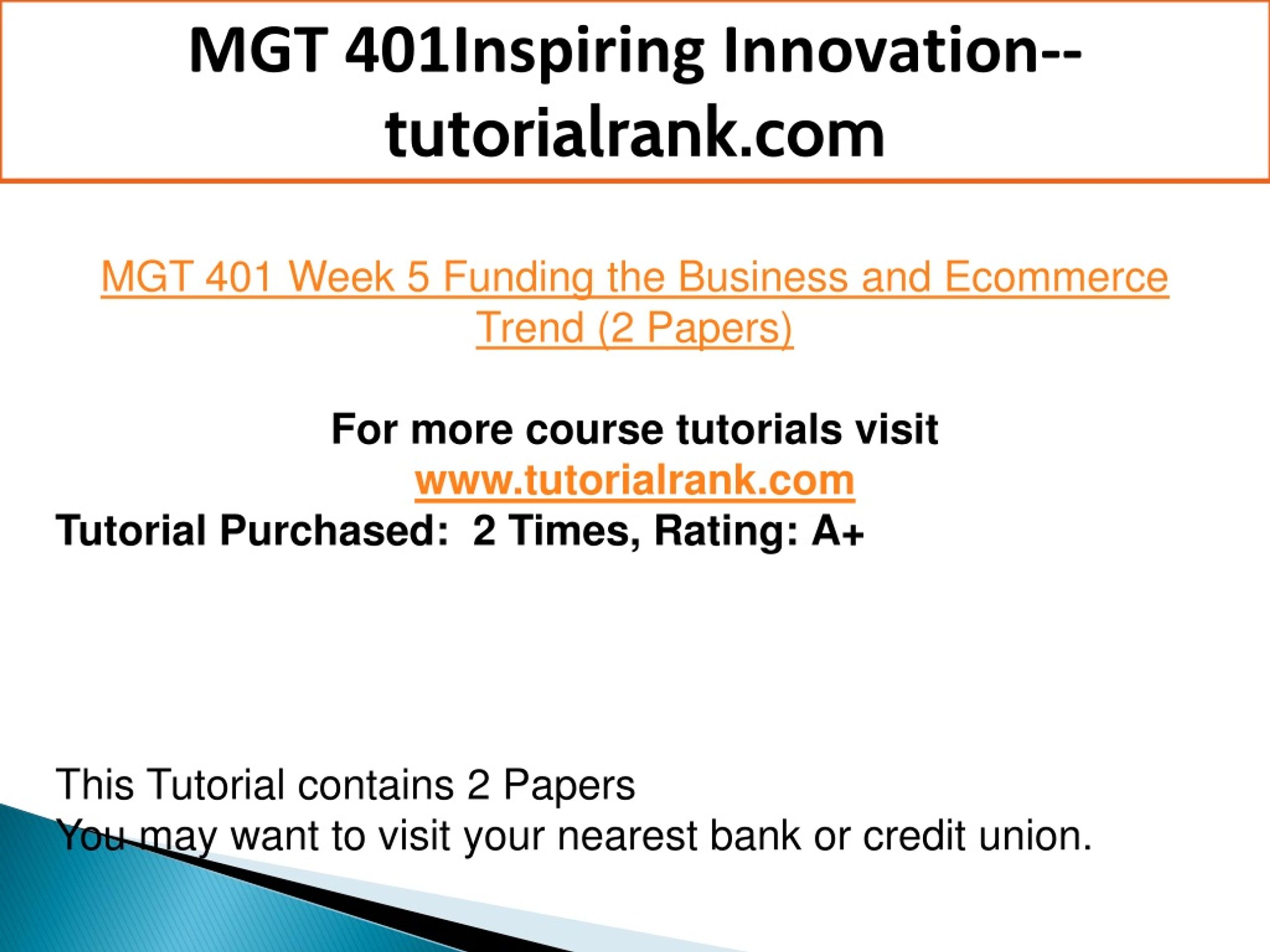 MGT 401Inspiring Innovation--tutorialrank.com

MGT 401 Week 5 Funding the Business and Ecommerce Trend (2 Papers)

For more course tutorials visit
www.tutorialrank.com
Tutorial Purchased: 2 Times, Rating: A+

This Tutorial contains 2 Papers
You may want to visit your nearest bank or credit union.